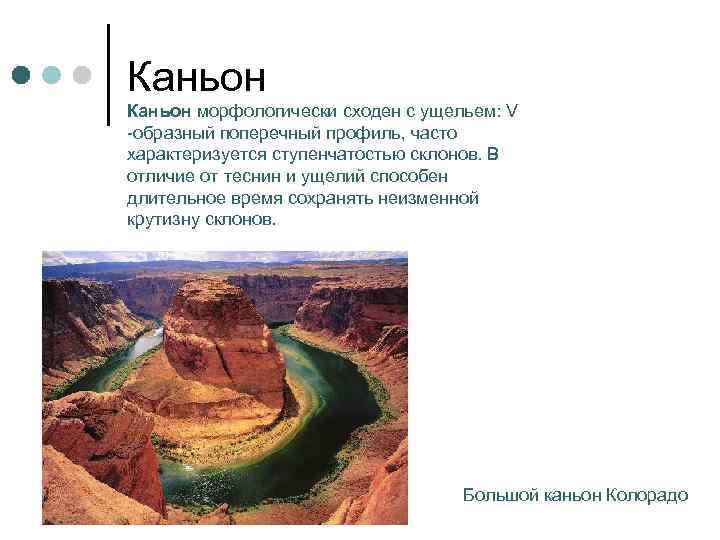 Каньон

Каньон морфологически сходен с ущельем: V -образный поперечный профиль, часто характеризуется ступенчатостью склонов. В отличие от теснин и ущелий способен длительное время сохранять неизменной крутизну склонов.

Большой каньон Колорадо